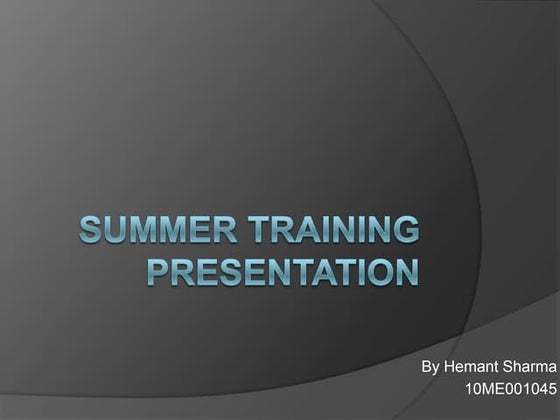 SUMMER TRAINING PRESENTATION

By Hemant Sharma
10ME001045